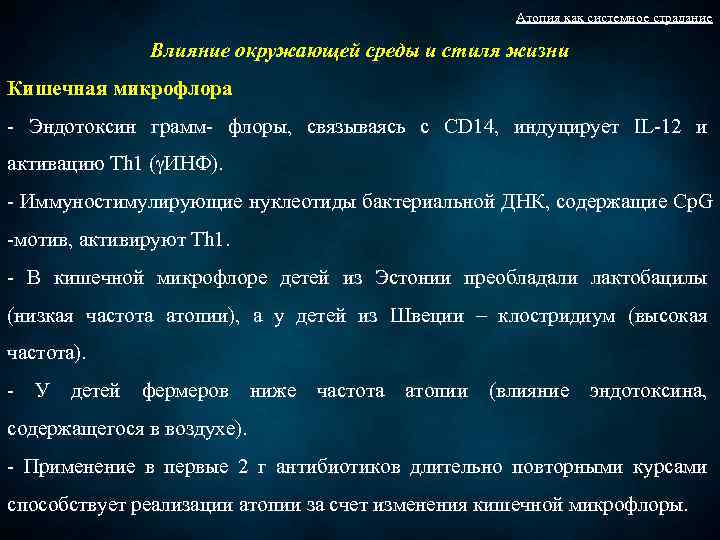 Атопия как системное страдание

Влияние окружающей среды и стиля жизни

Кишечная микрофлора

- Эндотоксин грамм- флоры, связываясь с CD14, индуцирует IL-12 и активацию Th1 (γИНФ).

- Иммуностимулирующие нуклеотиды бактериальной ДНК, содержащие CpG -мотив, активируют Th1.

- В кишечной микрофлоре детей из Эстонии преобладали лактобацилы (низкая частота атопии), а у детей из Швеции – клостридиум (высокая частота).

- У детей фермеров ниже частота атопии (влияние эндотоксина, содержащегося в воздухе).

- Применение в первые 2 г антибиотиков длительно повторными курсами способствует реализации атопии за счет изменения кишечной микрофлоры.